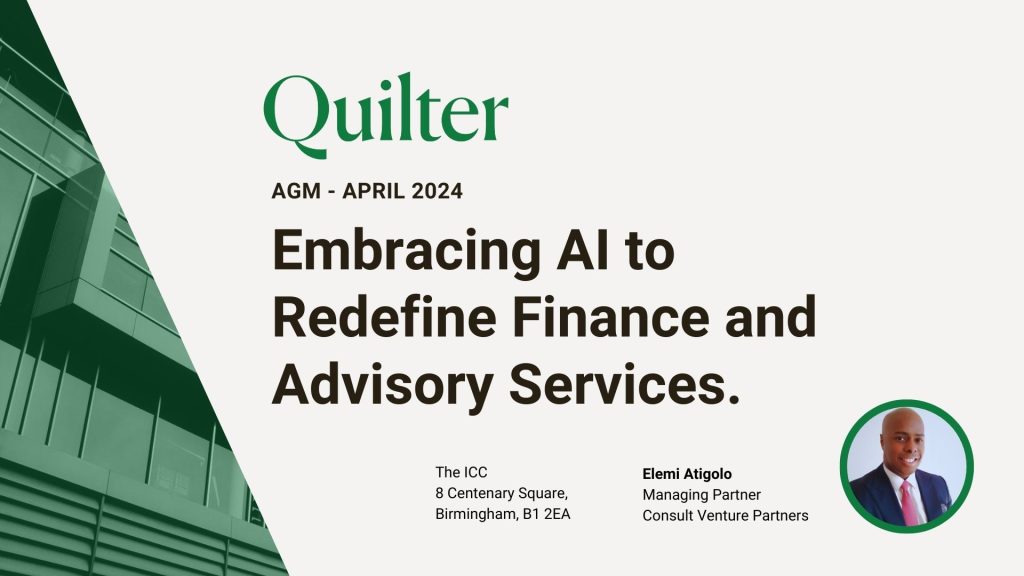 Quilter

AGM - APRIL 2024

Embracing AI to Redefine Finance and Advisory Services.

The ICC
8 Centenary Square,
Birmingham, B1 2EA

Elemi Atigolo
Managing Partner
Consult Venture Partners